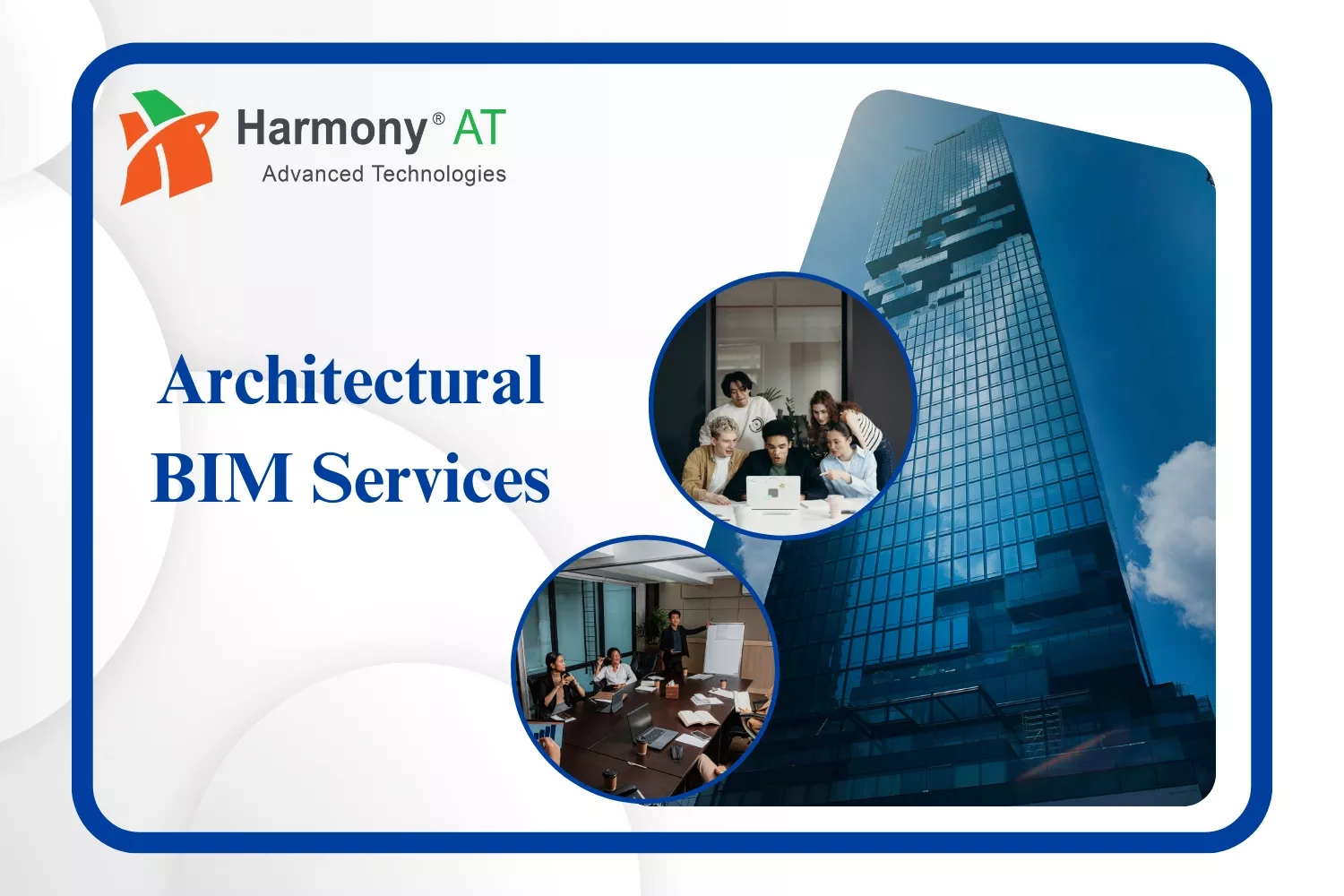 Harmony® AT
Advanced Technologies

Architectural BIM Services